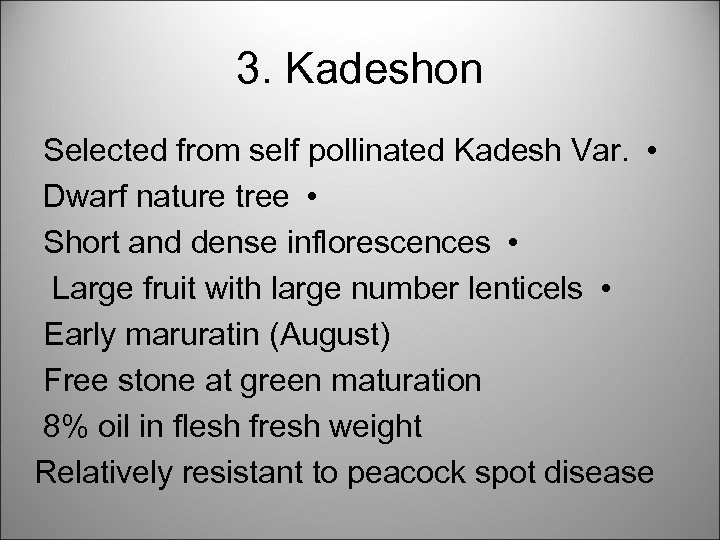 3. Kadeshon

Selected from self pollinated Kadesh Var. •
Dwarf nature tree •
Short and dense inflorescences •
Large fruit with large number lenticels •
Early maruratin (August)
Free stone at green maturation
8% oil in flesh fresh weight
Relatively resistant to peacock spot disease